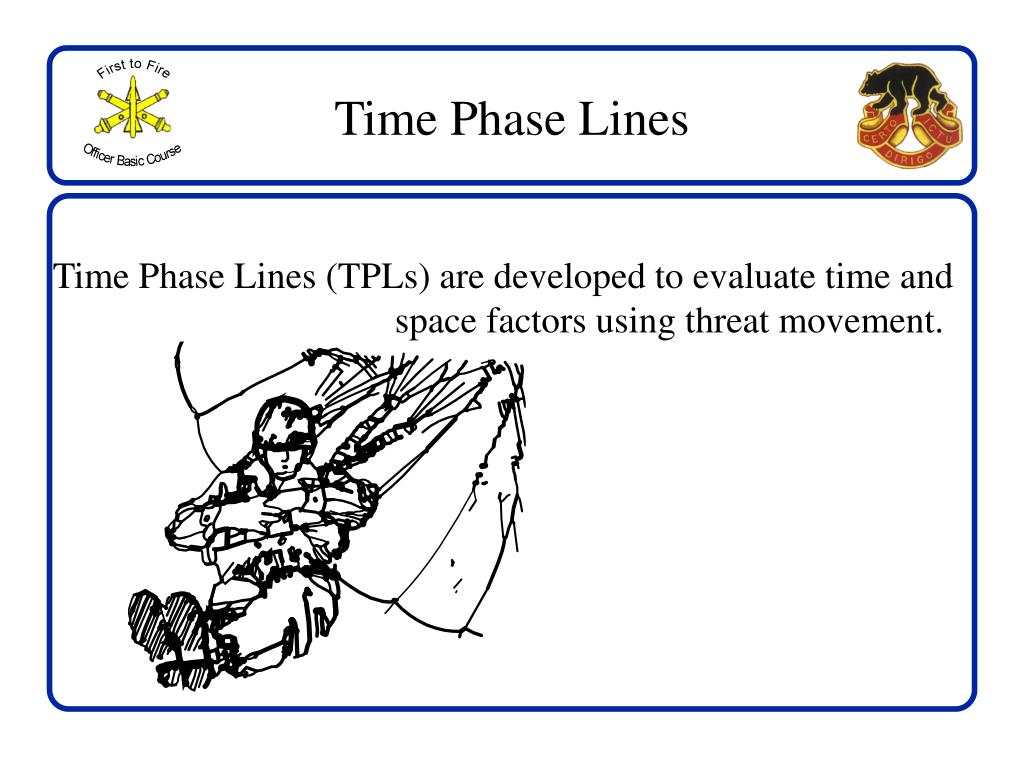 First to Fire

Officer Basic Course

Time Phase Lines

CERTO ICTU DIRIGO

Time Phase Lines (TPLs) are developed to evaluate time and space factors using threat movement.